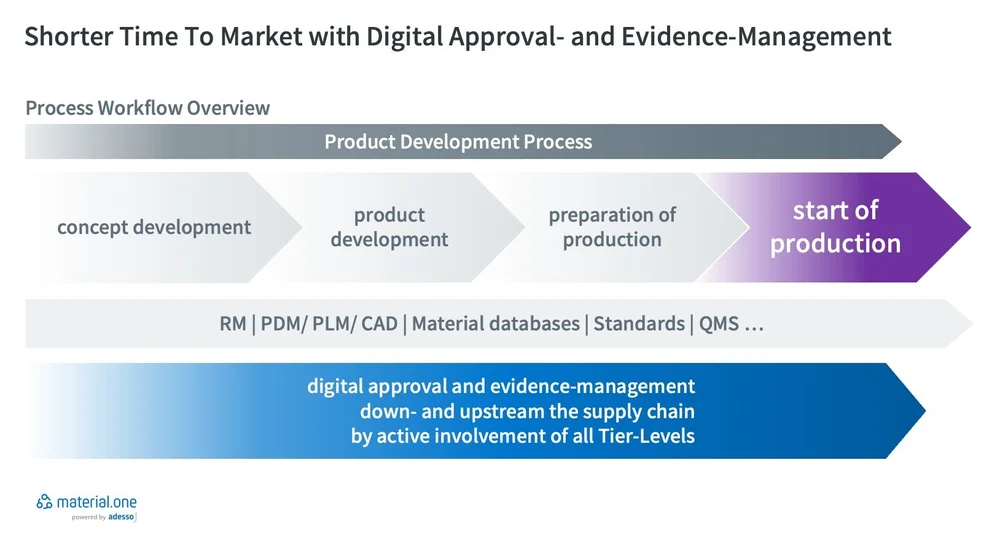 Shorter Time To Market with Digital Approval- and Evidence-Management

Process Workflow Overview

Product Development Process

concept development

product development

preparation of production

start of production

RM | PDM/ PLM/ CAD | Material databases | Standards | QMS …

digital approval and evidence-management
down- and upstream the supply chain
by active involvement of all Tier-Levels

material.one
powered by adesso